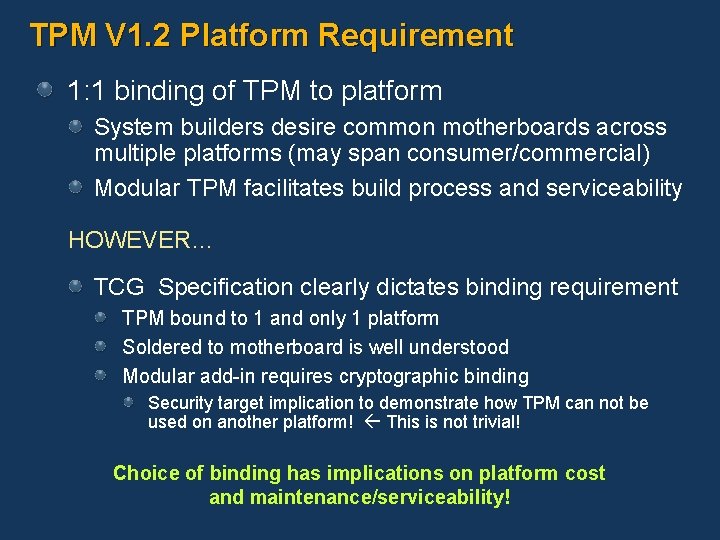 TPM V1.2 Platform Requirement

1:1 binding of TPM to platform

System builders desire common motherboards across multiple platforms (may span consumer/commercial)

Modular TPM facilitates build process and serviceability

HOWEVER…

TCG Specification clearly dictates binding requirement

TPM bound to 1 and only 1 platform

Soldered to motherboard is well understood

Modular add-in requires cryptographic binding

Security target implication to demonstrate how TPM can not be used on another platform! ← This is not trivial!

Choice of binding has implications on platform cost and maintenance/serviceability!